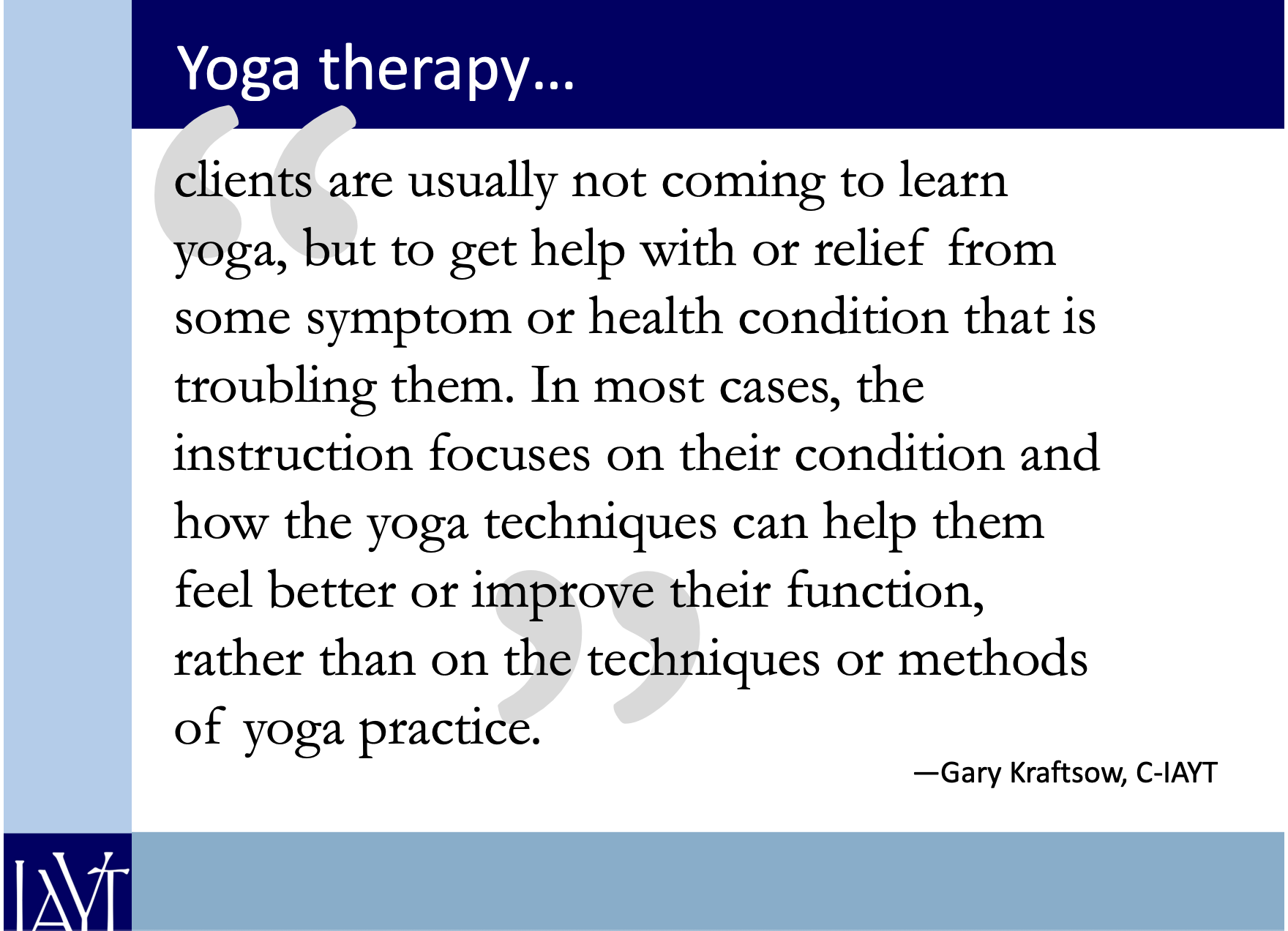 Yoga therapy…

“clients are usually not coming to learn yoga, but to get help with or relief from some symptom or health condition that is troubling them. In most cases, the instruction focuses on their condition and how the yoga techniques can help them feel better or improve their function, rather than on the techniques or methods of yoga practice.”

—Gary Kraftsow, C-IAYT

IAYT